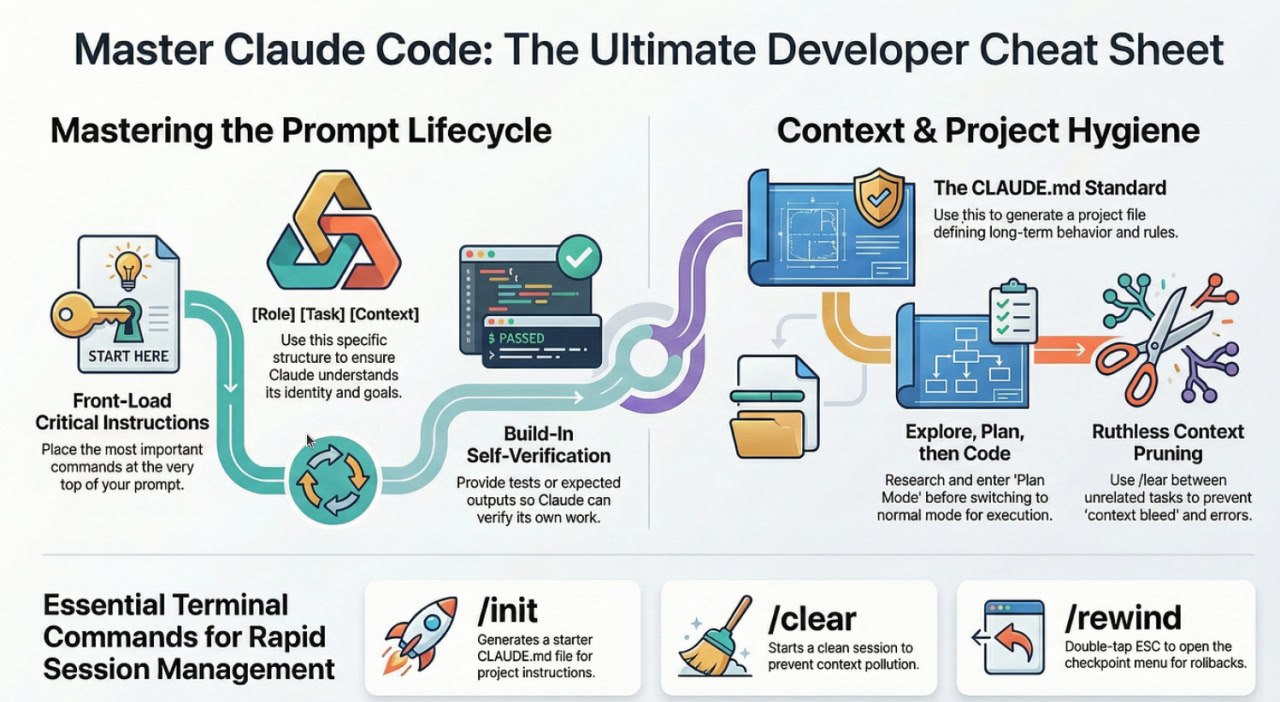 Master Claude Code: The Ultimate Developer Cheat Sheet

Mastering the Prompt Lifecycle

START HERE

Front-Load Critical Instructions

Place the most important commands at the very top of your prompt.

[Role] [Task] [Context]

Use this specific structure to ensure Claude understands its identity and goals.

$ PASSED

Build-In Self-Verification

Provide tests or expected outputs so Claude can verify its own work.

Context & Project Hygiene

The CLAUDE.md Standard

Use this to generate a project file defining long-term behavior and rules.

Explore, Plan, then Code

Research and enter 'Plan Mode' before switching to normal mode for execution.

Ruthless Context Pruning

Use /lear between unrelated tasks to prevent 'context bleed' and errors.

Essential Terminal Commands for Rapid Session Management

/init

Generates a starter CLAUDE.md file for project instructions.

/clear

Starts a clean session to prevent context pollution.

/rewind

Double-tap ESC to open the checkpoint menu for rollbacks.